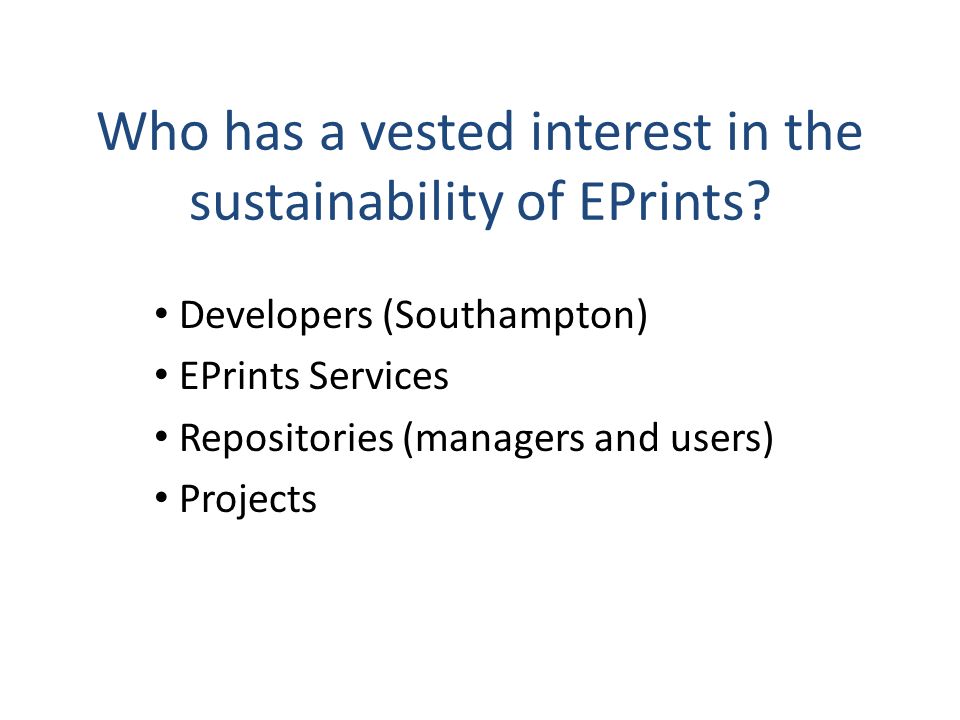 Who has a vested interest in the sustainability of EPrints?

• Developers (Southampton)
• EPrints Services
• Repositories (managers and users)
• Projects